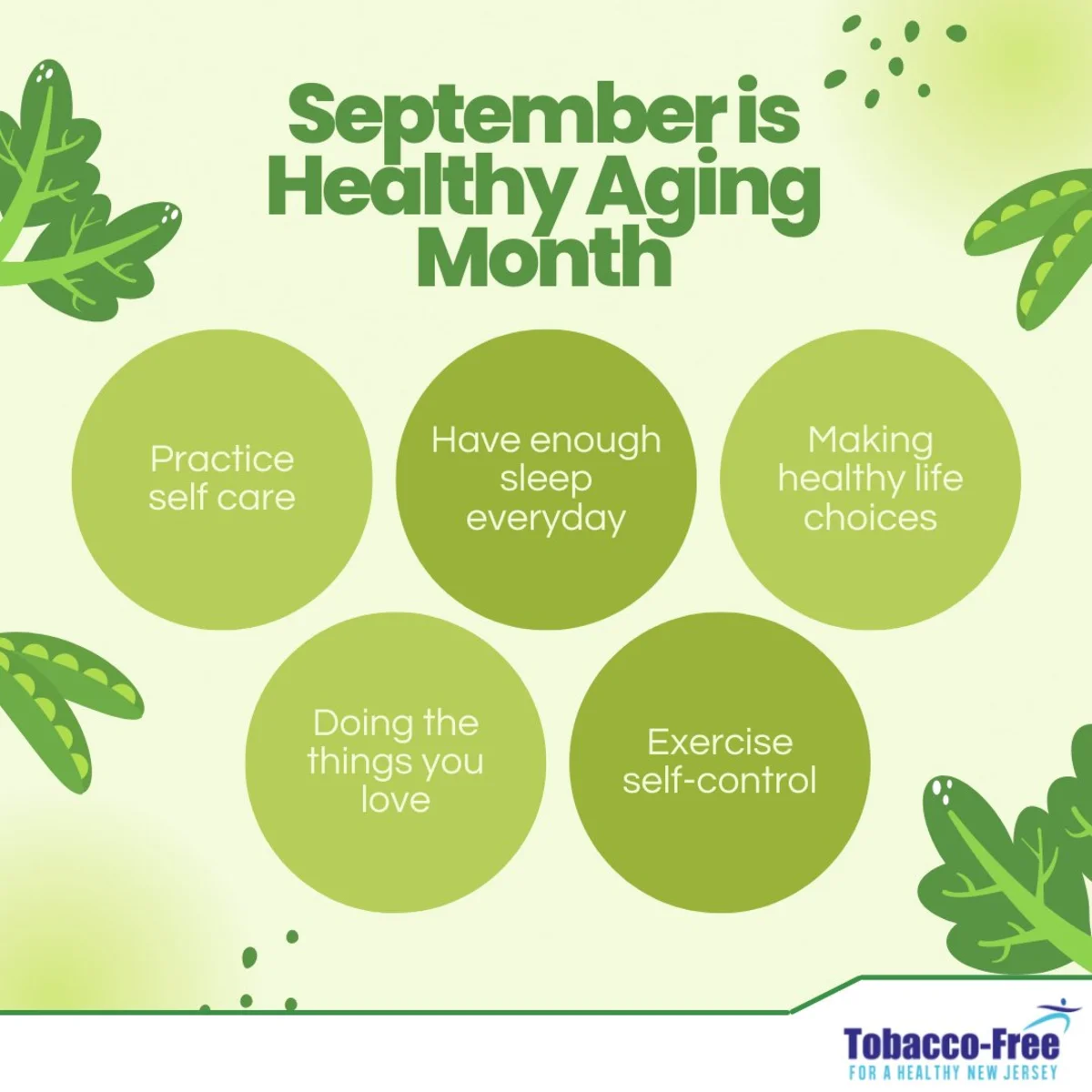 September is Healthy Aging Month

Practice self care

Have enough sleep everyday

Making healthy life choices

Doing the things you love

Exercise self-control

Tobacco-Free
FOR A HEALTHY NEW JERSEY